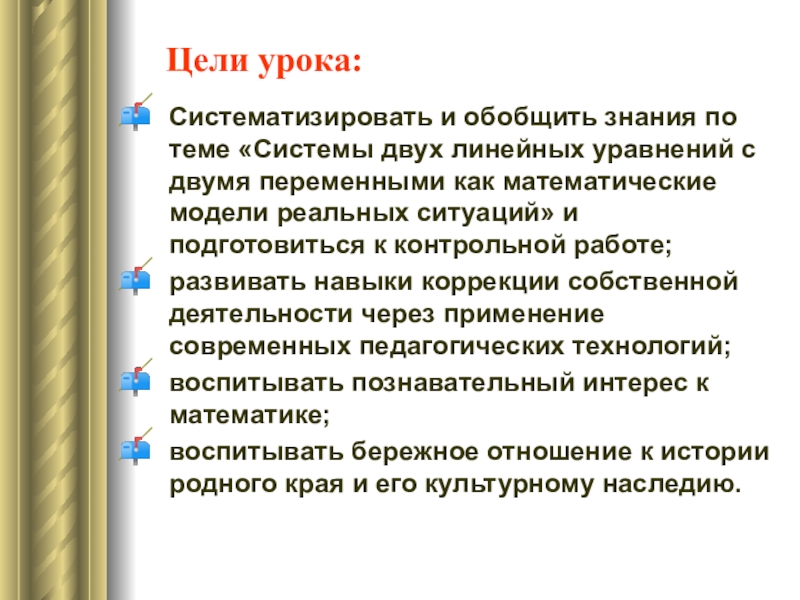 Цели урока:

Систематизировать и обобщить знания по теме «Системы двух линейных уравнений с двумя переменными как математические модели реальных ситуаций» и подготовиться к контрольной работе;

развивать навыки коррекции собственной деятельности через применение современных педагогических технологий;

воспитывать познавательный интерес к математике;

воспитывать бережное отношение к истории родного края и его культурному наследию.